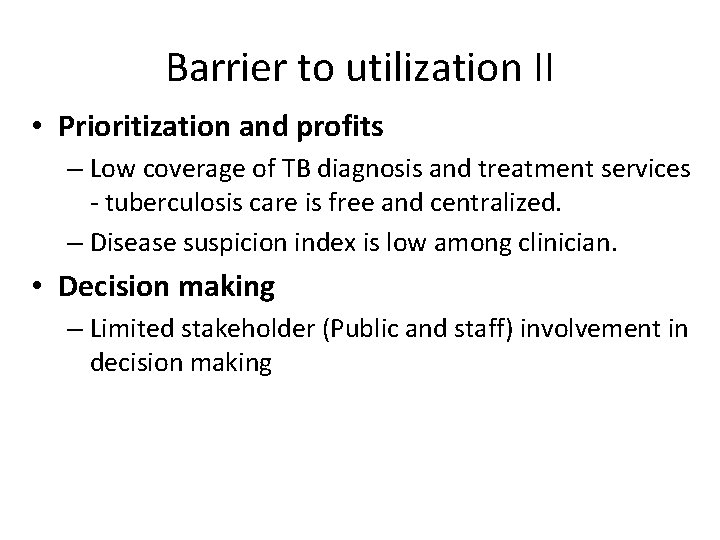 Barrier to utilization II

• Prioritization and profits

– Low coverage of TB diagnosis and treatment services - tuberculosis care is free and centralized.

– Disease suspicion index is low among clinician.

• Decision making

– Limited stakeholder (Public and staff) involvement in decision making